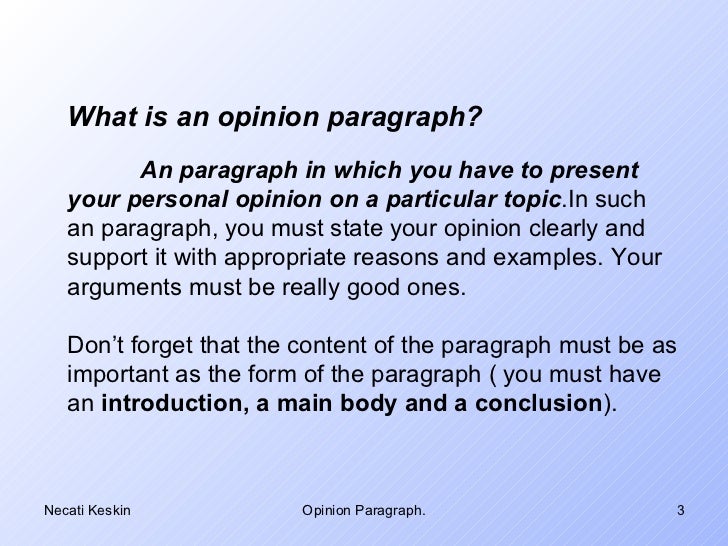 What is an opinion paragraph?

An paragraph in which you have to present your personal opinion on a particular topic.In such an paragraph, you must state your opinion clearly and support it with appropriate reasons and examples. Your arguments must be really good ones.

Don’t forget that the content of the paragraph must be as important as the form of the paragraph ( you must have an introduction, a main body and a conclusion).

Necati Keskin

Opinion Paragraph.

3